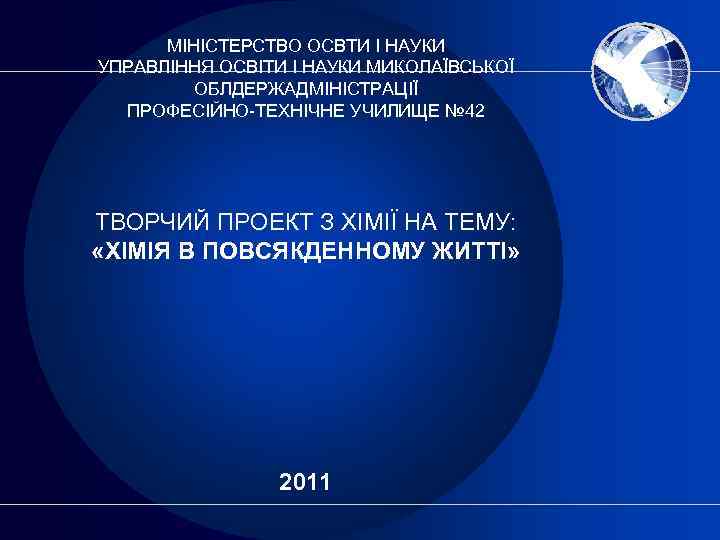 МІНІСТЕРСТВО ОСВТИ І НАУКИ
УПРАВЛІННЯ ОСВІТИ І НАУКИ МИКОЛАЇВСЬКОЇ ОБЛДЕРЖАДМІНІСТРАЦІЇ
ПРОФЕСІЙНО-ТЕХНІЧНЕ УЧИЛИЩЕ №42

ТВОРЧИЙ ПРОЕКТ З ХІМІЇ НА ТЕМУ:
«ХІМІЯ В ПОВСЯКДЕННОМУ ЖИТТІ»

2011